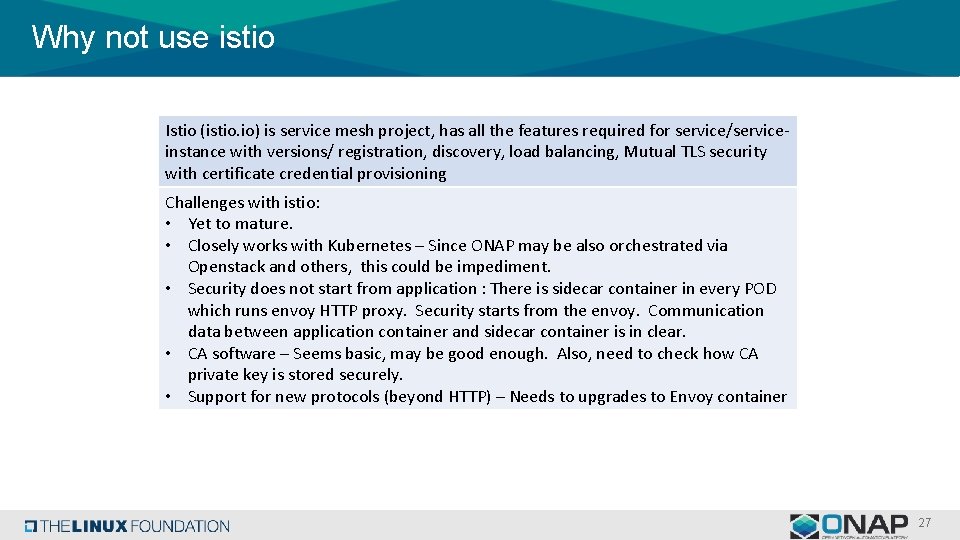 Why not use istio

Istio (istio.io) is service mesh project, has all the features required for service/service-instance with versions/ registration, discovery, load balancing, Mutual TLS security with certificate credential provisioning

Challenges with istio:
• Yet to mature.
• Closely works with Kubernetes – Since ONAP may be also orchestrated via Openstack and others, this could be impediment.
• Security does not start from application : There is sidecar container in every POD which runs envoy HTTP proxy. Security starts from the envoy. Communication data between application container and sidecar container is in clear.
• CA software – Seems basic, may be good enough. Also, need to check how CA private key is stored securely.
• Support for new protocols (beyond HTTP) – Needs to upgrades to Envoy container

THE LINUX FOUNDATION

ONAP

27